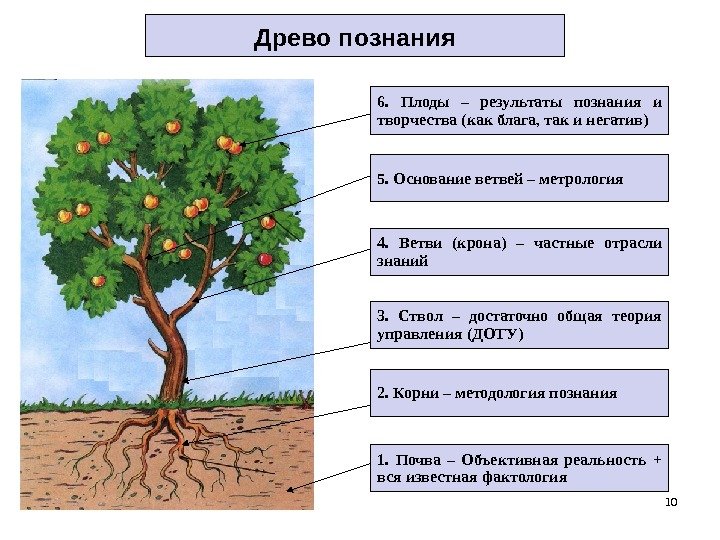 Древо познания

6. Плоды – результаты познания и творчества (как блага, так и негатив)

5. Основание ветвей – метрология

4. Ветви (крона) – частные отрасли знаний

3. Ствол – достаточно общая теория управления (ДОТУ)

2. Корни – методология познания

1. Почва – Объективная реальность + вся известная фактология

10